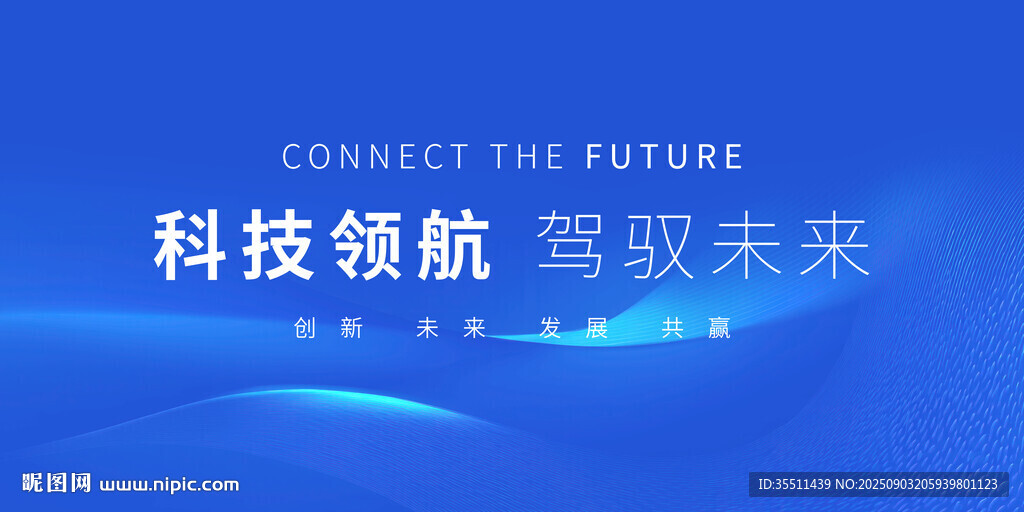 CONNECT THE FUTURE

科技领航 驾驭未来

创新 未来 发展 共赢

昵图网 www.nipic.com

ID:35511439 NO:20250903205939801123